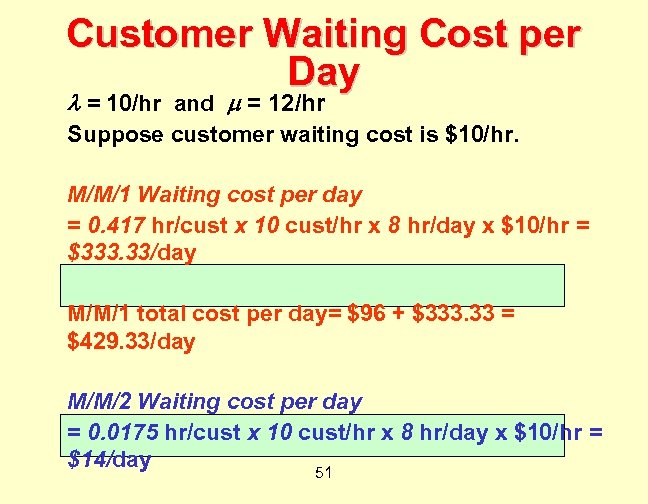 Customer Waiting Cost per Day

$\lambda$ = 10/hr and $\mu$ = 12/hr

Suppose customer waiting cost is \$10/hr.

M/M/1 Waiting cost per day

= 0.417 hr/cust x 10 cust/hr x 8 hr/day x \$10/hr = \$333.33/day

M/M/1 total cost per day= \$96 + \$333.33 = \$429.33/day

M/M/2 Waiting cost per day

= 0.0175 hr/cust x 10 cust/hr x 8 hr/day x \$10/hr = \$14/day

51